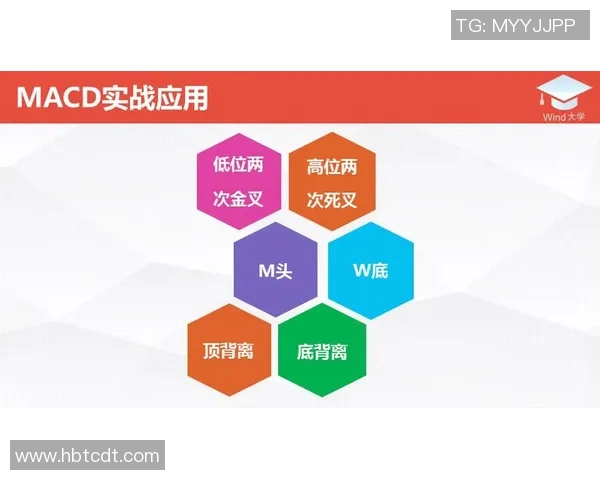 TG: MYYJJPP

MACD实战应用

Wind大学

低位两次金叉

高位两次死叉

M头

W底

顶背离

底背离

www.hbtcdt.com